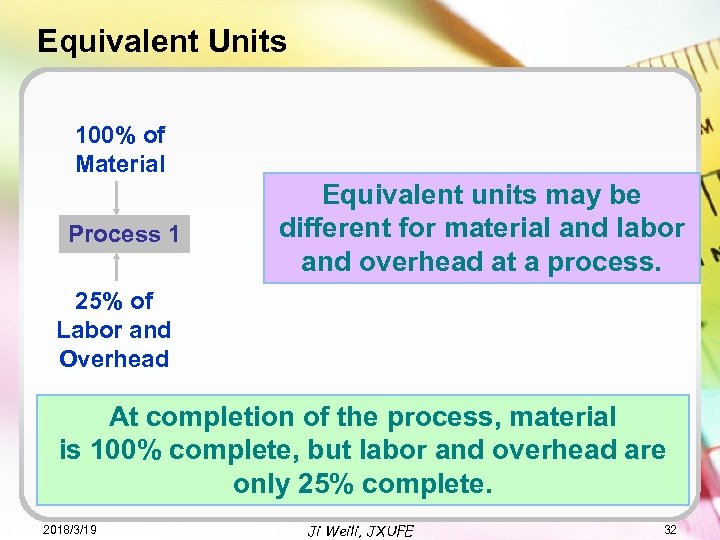 Equivalent Units

100% of Material

Process 1

25% of Labor and Overhead

Equivalent units may be different for material and labor and overhead at a process.

At completion of the process, material is 100% complete, but labor and overhead are only 25% complete.

2018/3/19

Ji Weili, JXUFE

32